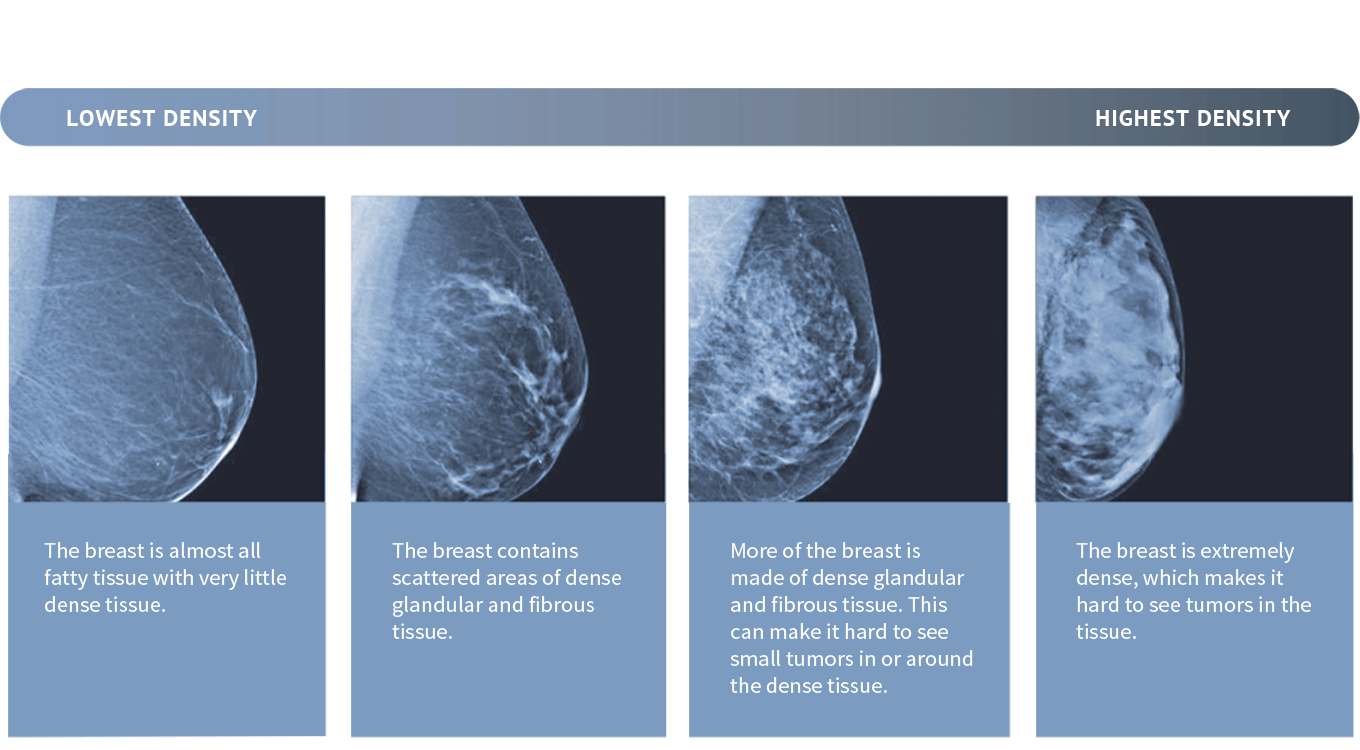 LOWEST DENSITY

HIGHEST DENSITY

The breast is almost all fatty tissue with very little dense tissue.

The breast contains scattered areas of dense glandular and fibrous tissue.

More of the breast is made of dense glandular and fibrous tissue. This can make it hard to see small tumors in or around the dense tissue.

The breast is extremely dense, which makes it hard to see tumors in the tissue.